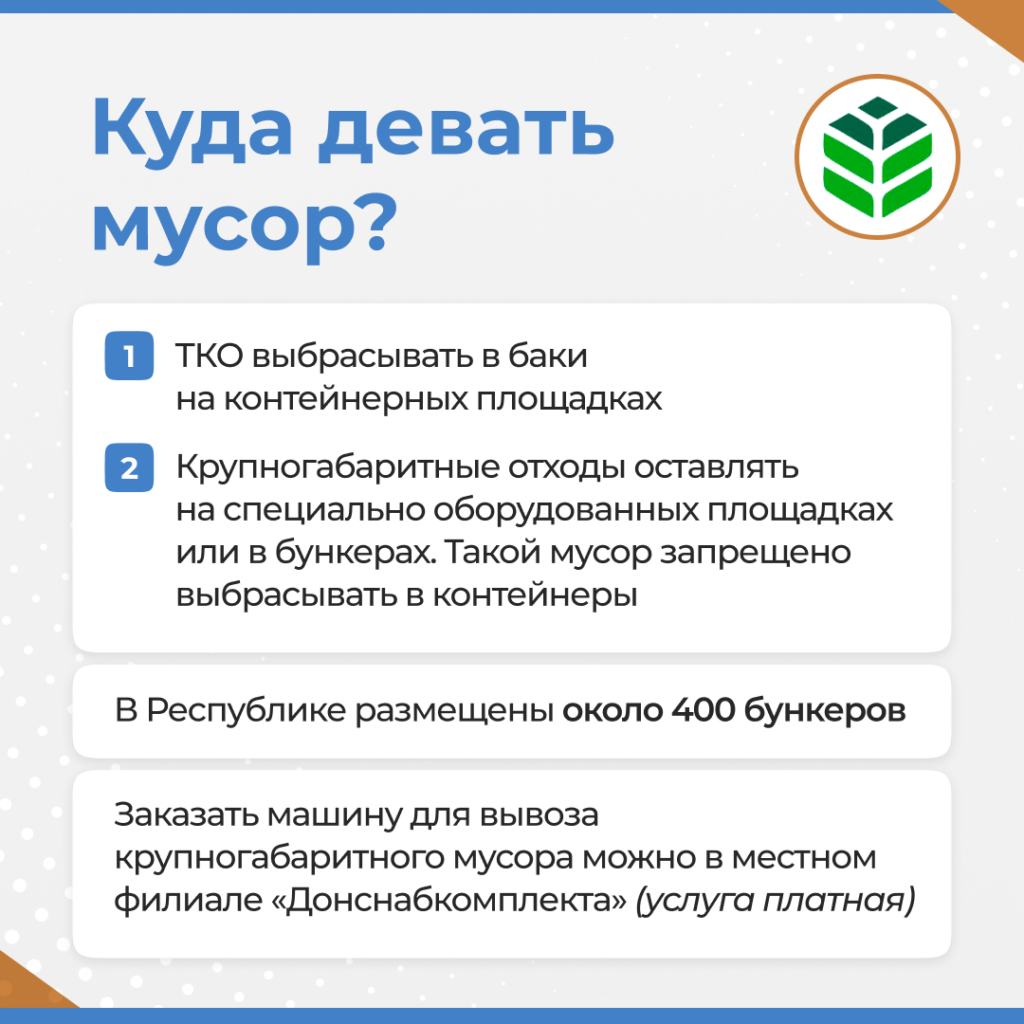 Куда девать мусор?

1 ТКО выбрасывать в баки на контейнерных площадках

2 Крупногабаритные отходы оставлять на специально оборудованных площадках или в бункерах. Такой мусор запрещено выбрасывать в контейнеры

В Республике размещены около 400 бункеров

Заказать машину для вывоза крупногабаритного мусора можно в местном филиале «Донснабкомплекта» (услуга платная)